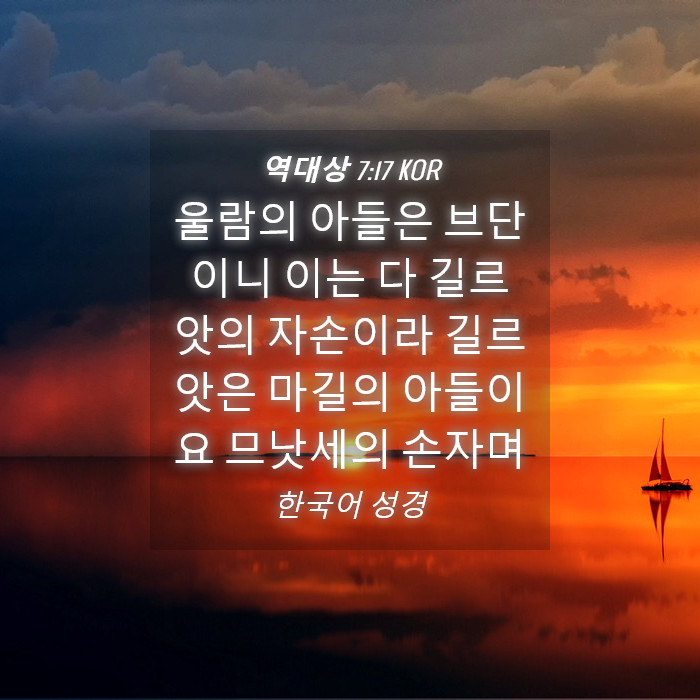 역대상 7:17 KOR

울람의 아들은 브단이니 이는 다 길르앗의 자손이라 길르앗은 마길의 아들이요 므낫세의 손자며

한국어 성경